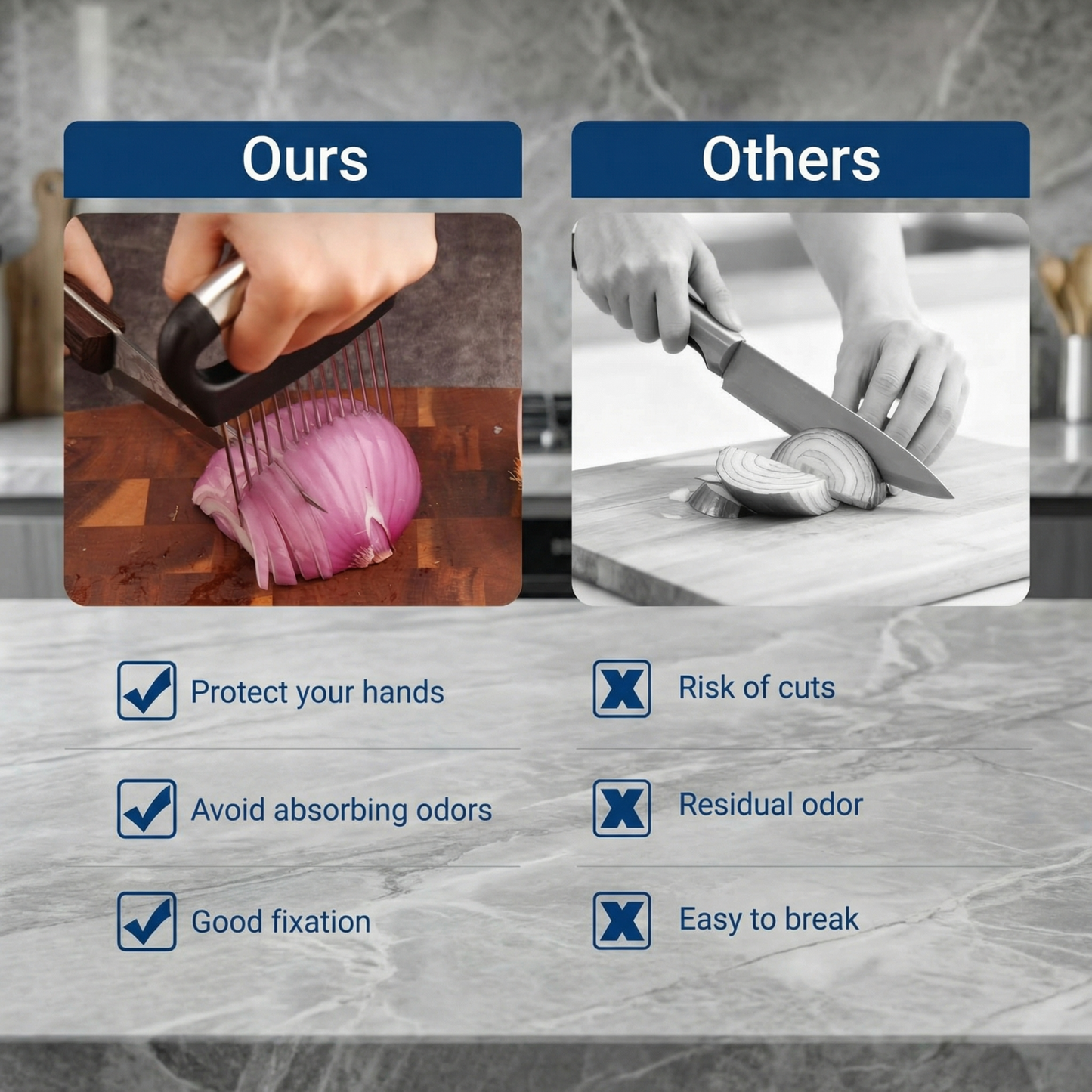 Ours

Protect your hands

Avoid absorbing odors

Good fixation

Others

Risk of cuts

Residual odor

Easy to break